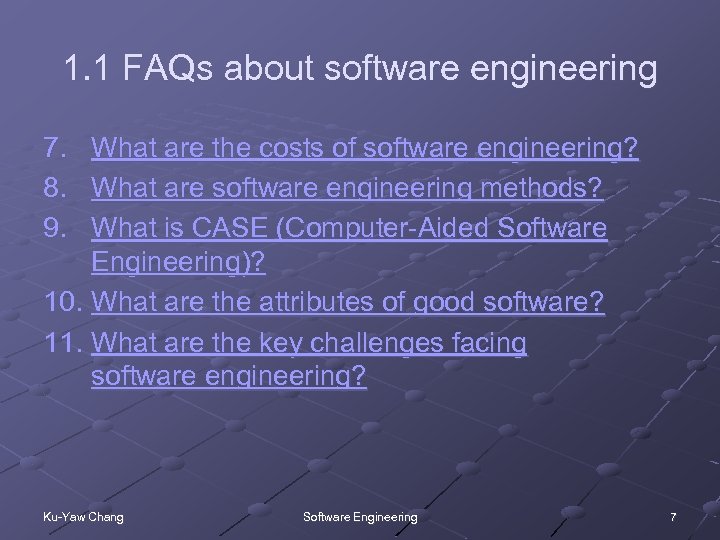 1.1 FAQs about software engineering

7. What are the costs of software engineering?
8. What are software engineering methods?
9. What is CASE (Computer-Aided Software Engineering)?
10. What are the attributes of good software?
11. What are the key challenges facing software engineering?

Ku-Yaw Chang

Software Engineering

7